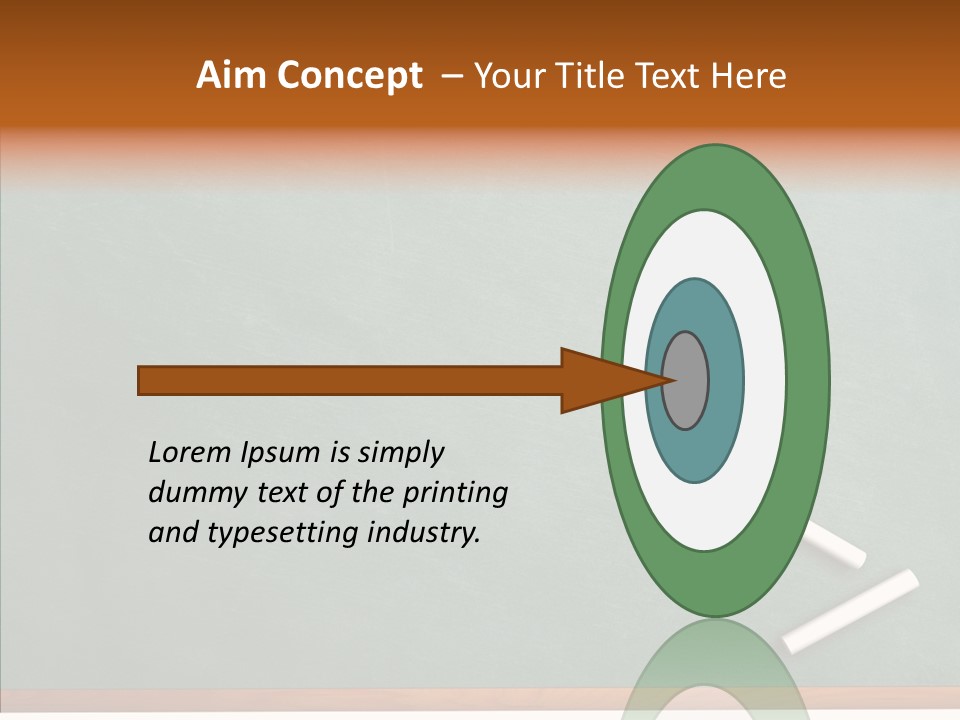 Aim Concept – Your Title Text Here

Lorem Ipsum is simply dummy text of the printing and typesetting industry.